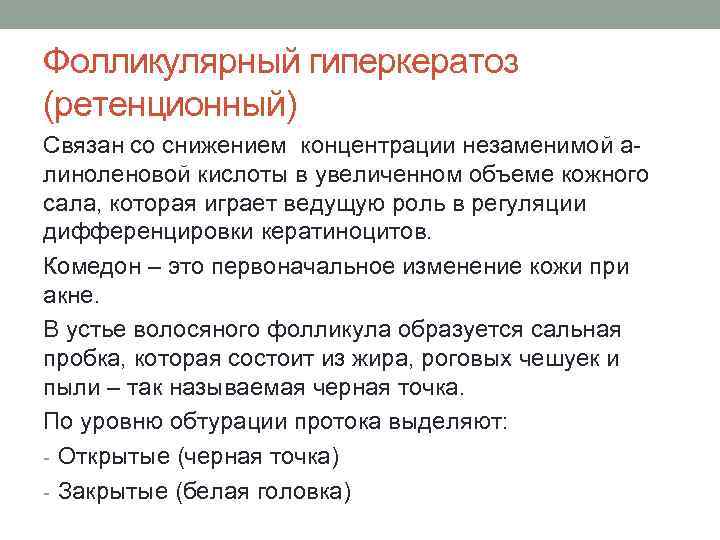 Фолликулярный гиперкератоз (ретенционный)

Связан со снижением концентрации незаменимой а-линоленовой кислоты в увеличенном объеме кожного сала, которая играет ведущую роль в регуляции дифференцировки кератиноцитов.

Комедон – это первоначальное изменение кожи при акне.

В устье волосяного фолликула образуется сальная пробка, которая состоит из жира, роговых чешуек и пыли – так называемая черная точка.

По уровню обтурации протока выделяют:

- Открытые (черная точка)
- Закрытые (белая головка)